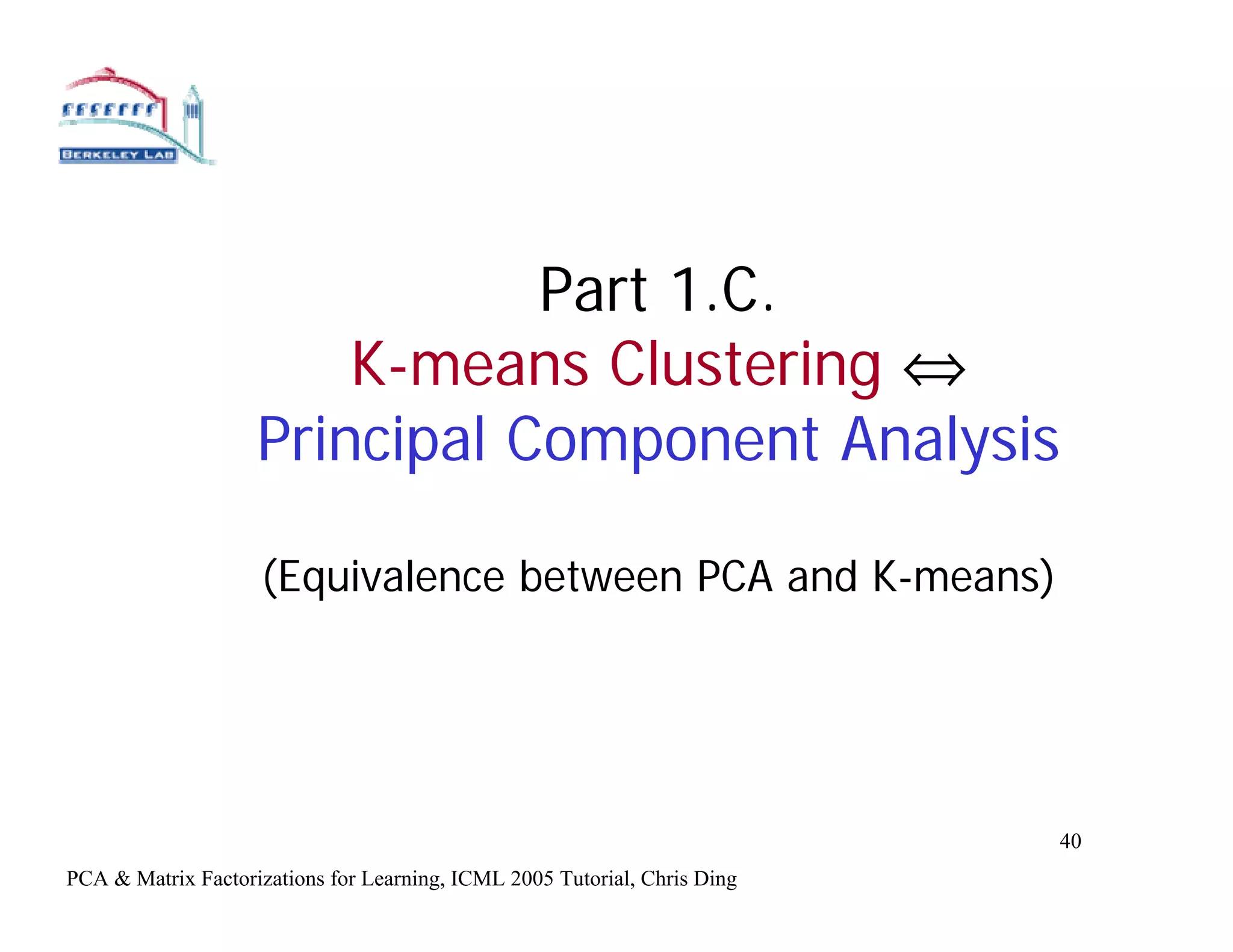 BERKELEY LAB

Part 1.C.
K-means Clustering $\Leftrightarrow$
Principal Component Analysis

(Equivalence between PCA and K-means)

40

PCA & Matrix Factorizations for Learning, ICML 2005 Tutorial, Chris Ding